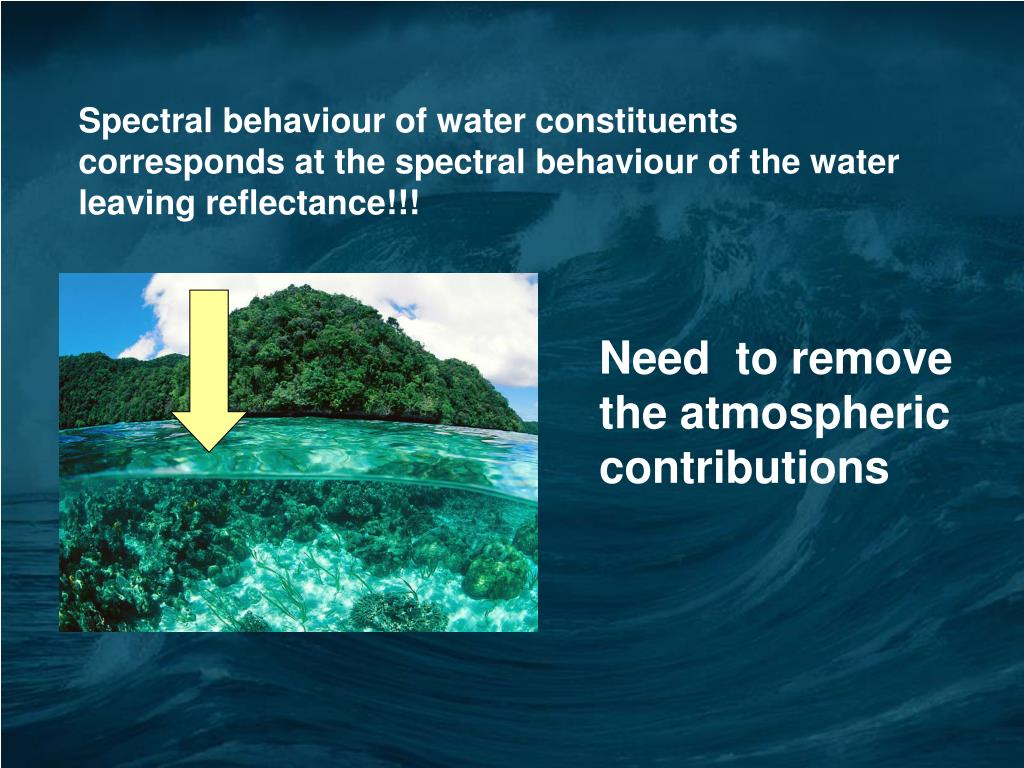 Spectral behaviour of water constituents corresponds at the spectral behaviour of the water leaving reflectance!!!

Need to remove the atmospheric contributions